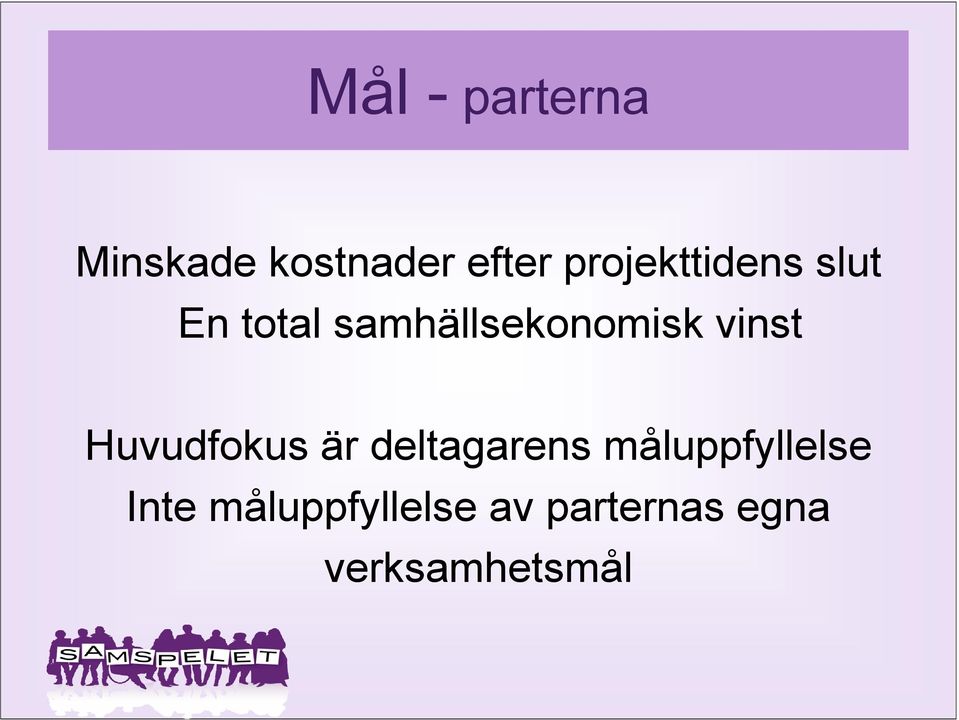 Mål - parterna

Minskade kostnader efter projekttidens slut
En total samhällsekonomisk vinst

Huvudfokus är deltagarens måluppfyllelse
Inte måluppfyllelse av parternas egna verksamhetsmål

SAMSPELET